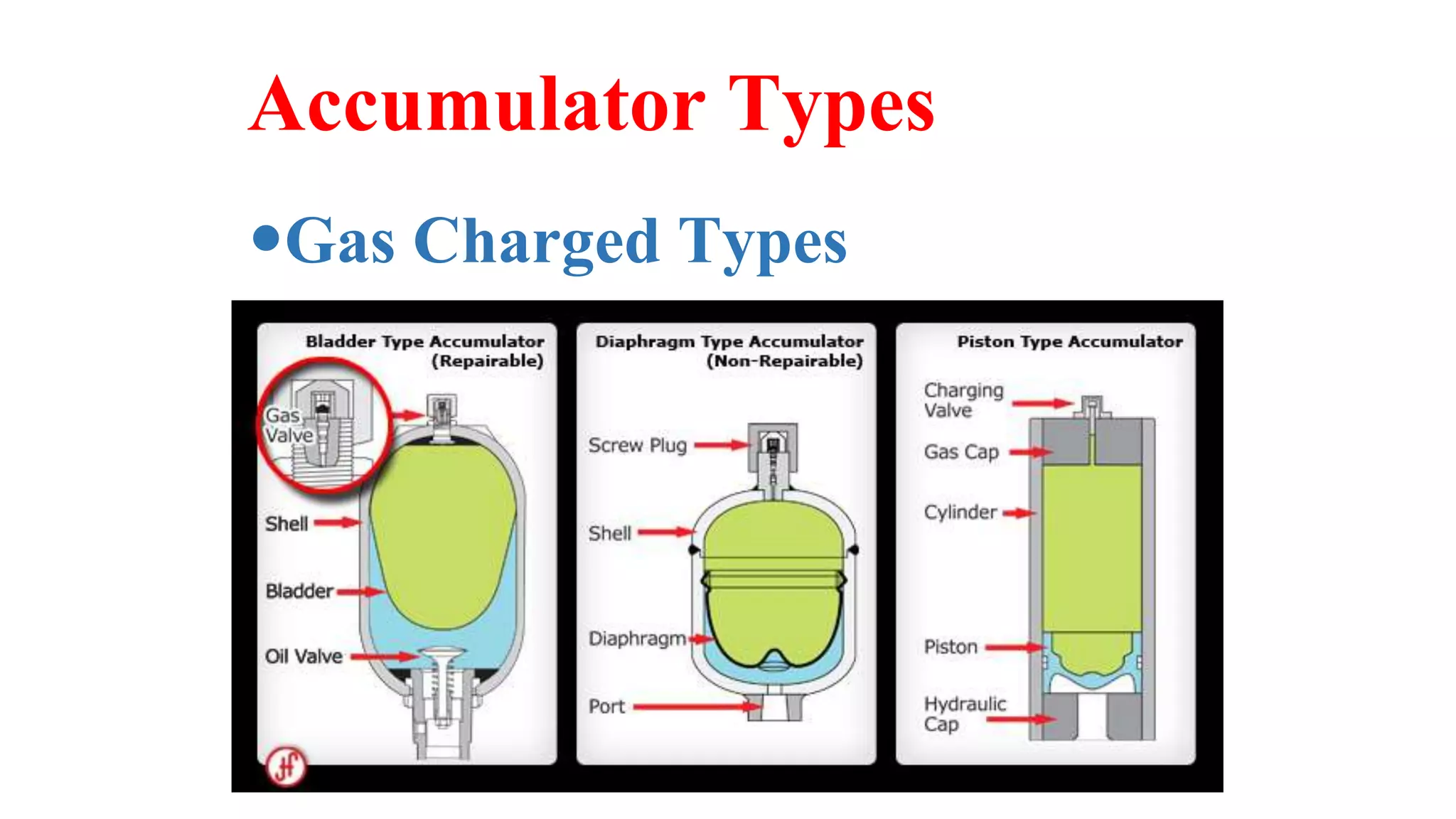 Accumulator Types

•Gas Charged Types

Bladder Type Accumulator (Repairable)

Gas Valve

Shell

Bladder

Oil Valve

Diaphragm Type Accumulator (Non-Repairable)

Screw Plug

Shell

Diaphragm

Port

Piston Type Accumulator

Charging Valve

Gas Cap

Cylinder

Piston

Hydraulic Cap